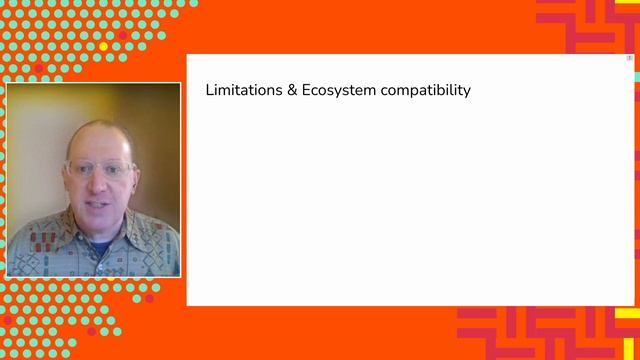 Limitations & Ecosystem compatibility